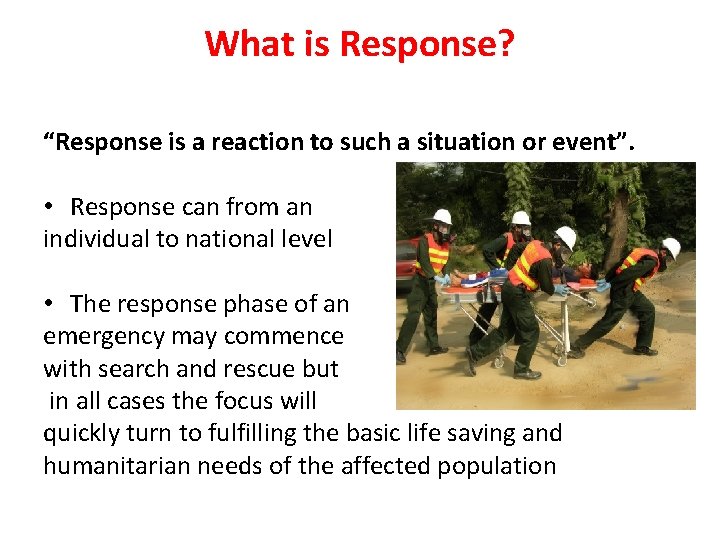 What is Response?

“Response is a reaction to such a situation or event”.

• Response can from an individual to national level

• The response phase of an emergency may commence with search and rescue but in all cases the focus will quickly turn to fulfilling the basic life saving and humanitarian needs of the affected population